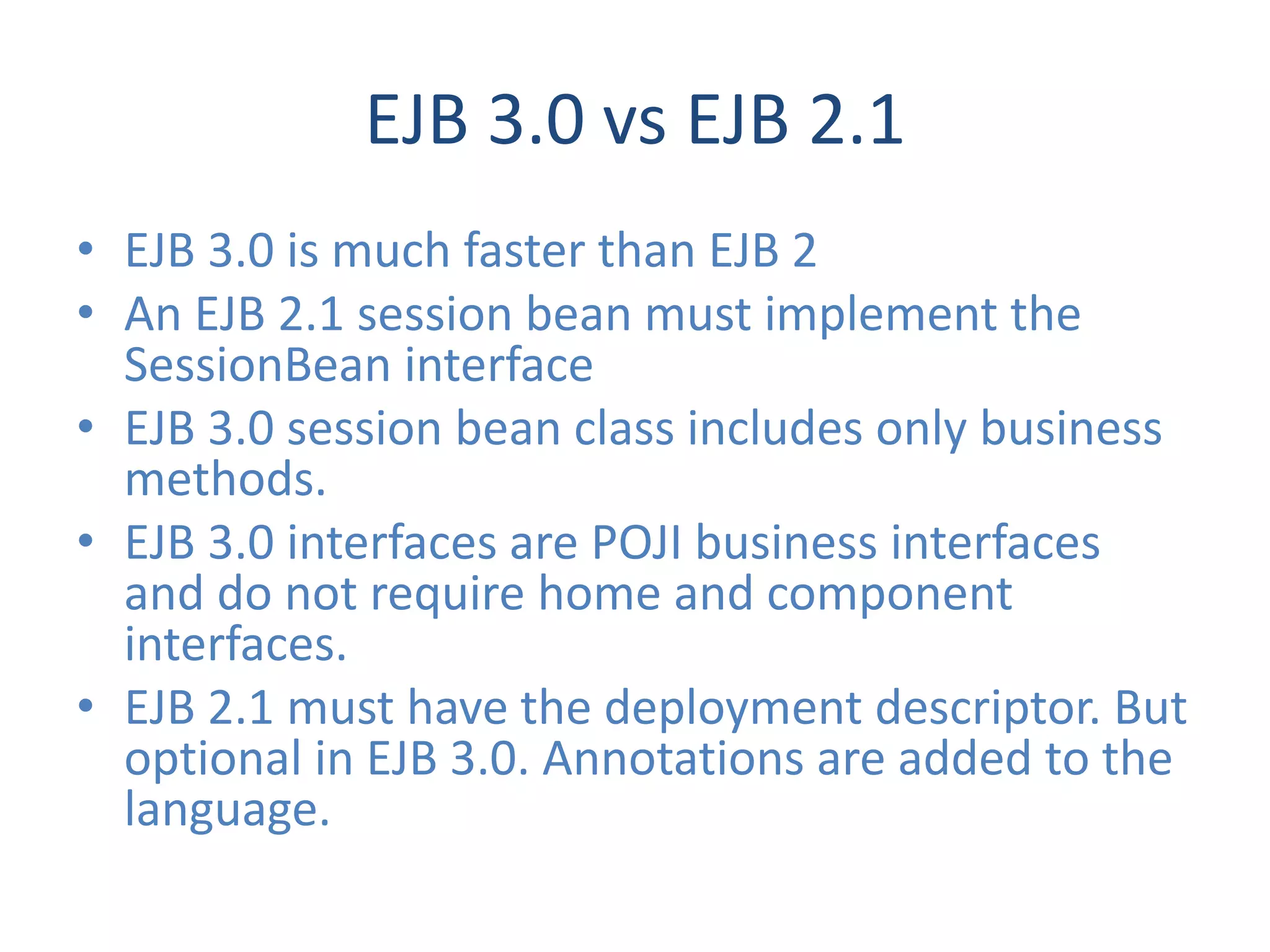 EJB 3.0 vs EJB 2.1

• EJB 3.0 is much faster than EJB 2
• An EJB 2.1 session bean must implement the SessionBean interface
• EJB 3.0 session bean class includes only business methods.
• EJB 3.0 interfaces are POJI business interfaces and do not require home and component interfaces.
• EJB 2.1 must have the deployment descriptor. But optional in EJB 3.0. Annotations are added to the language.